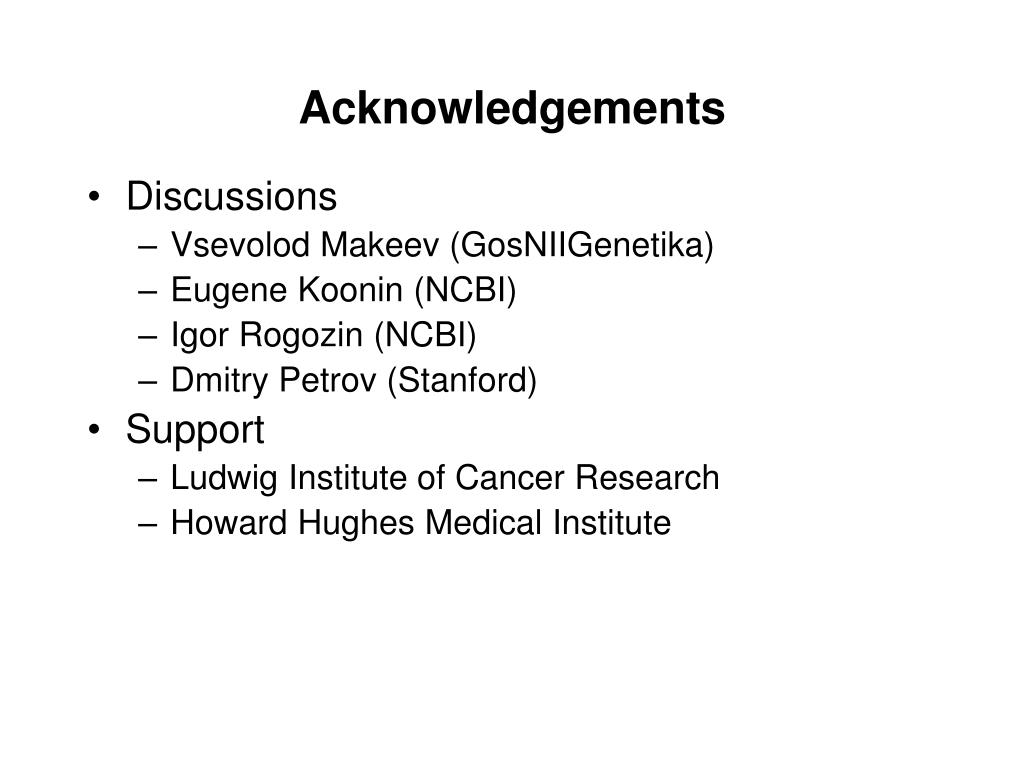 Acknowledgements

• Discussions
– Vsevolod Makeev (GosNIIGenetika)
– Eugene Koonin (NCBI)
– Igor Rogozin (NCBI)
– Dmitry Petrov (Stanford)
• Support
– Ludwig Institute of Cancer Research
– Howard Hughes Medical Institute